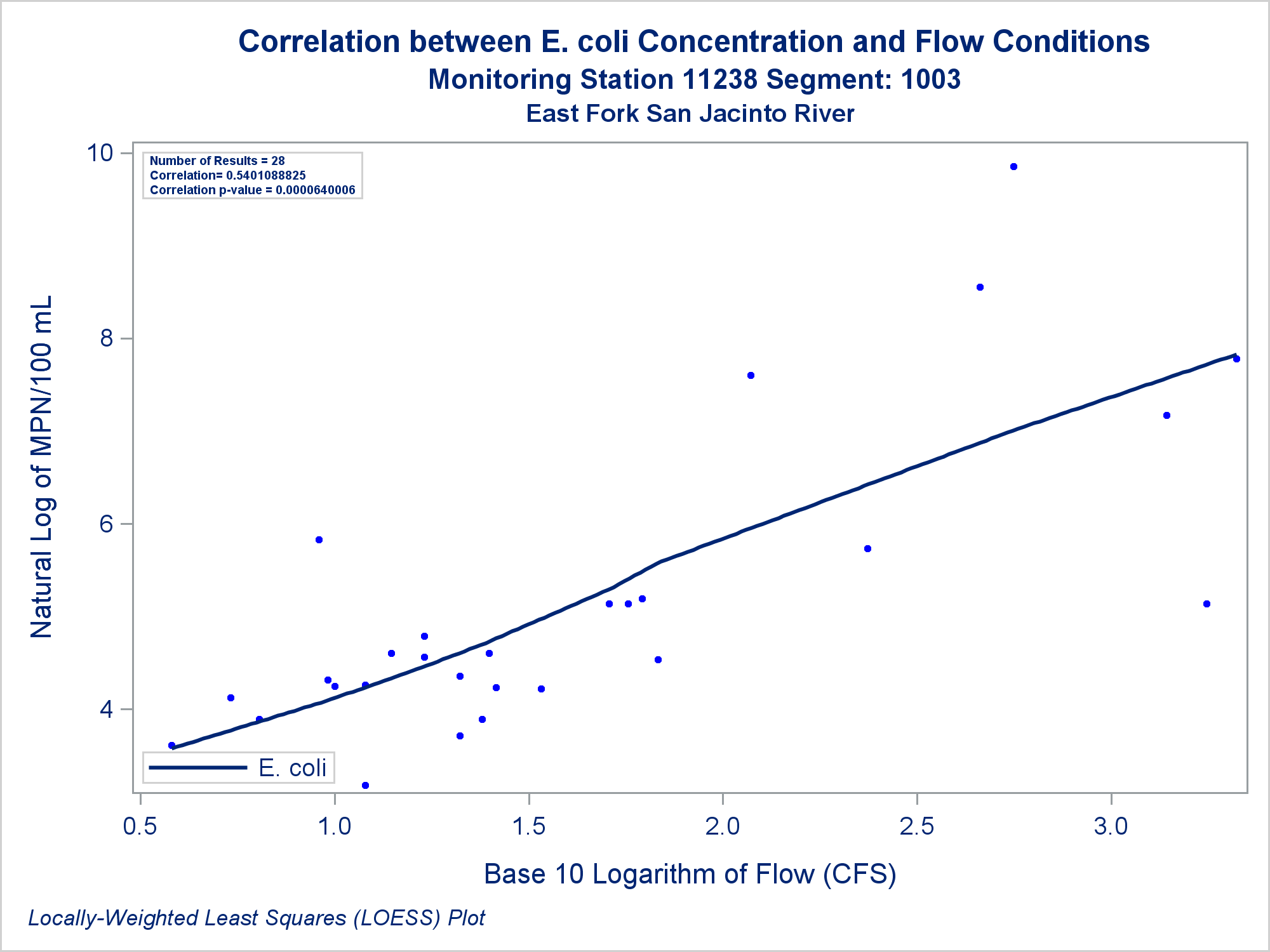 Correlation between E. coli Concentration and Flow Conditions
Monitoring Station 11238 Segment: 1003
East Fork San Jacinto River

Number of Results = 28
Correlation= 0.5401088825
Correlation p-value = 0.0000640006

Natural Log of MPN/100 mL

10
8
6
4

E. coli

0.5
1.0
1.5
2.0
2.5
3.0

Base 10 Logarithm of Flow (CFS)

Locally-Weighted Least Squares (LOESS) Plot